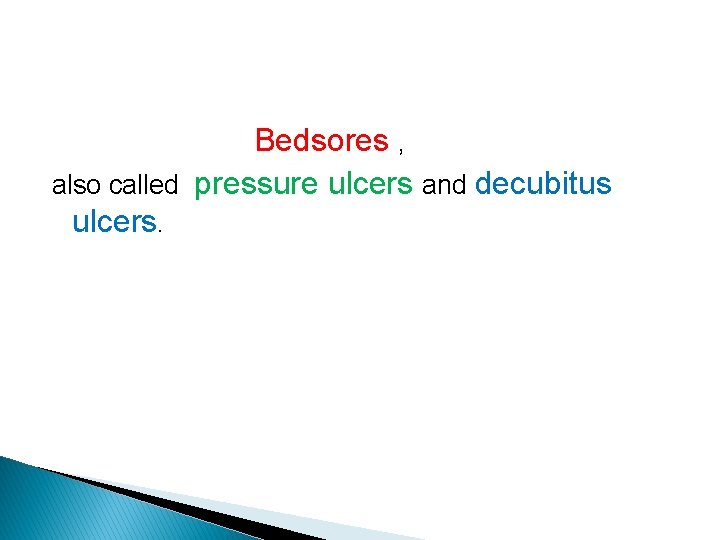 Bedsores ,

also called pressure ulcers and decubitus ulcers.